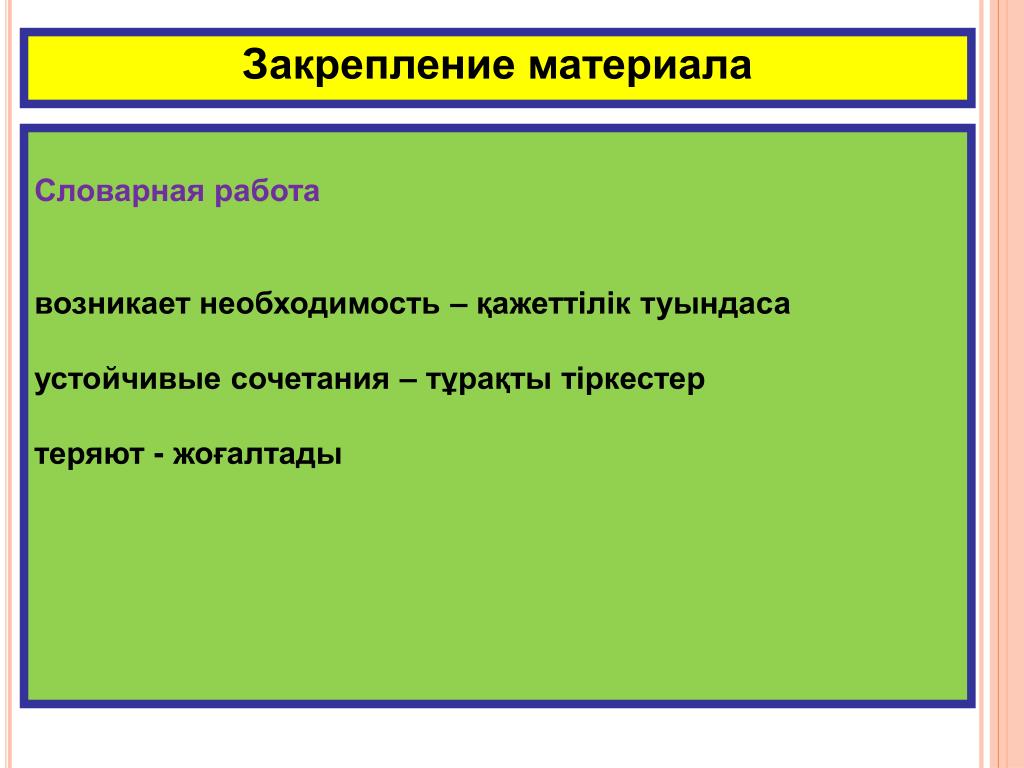 Закрепление материала

Словарная работа

возникает необходимость – қажеттілік туындаса

устойчивые сочетания – тұрақты тіркестер

теряют - жоғалтады